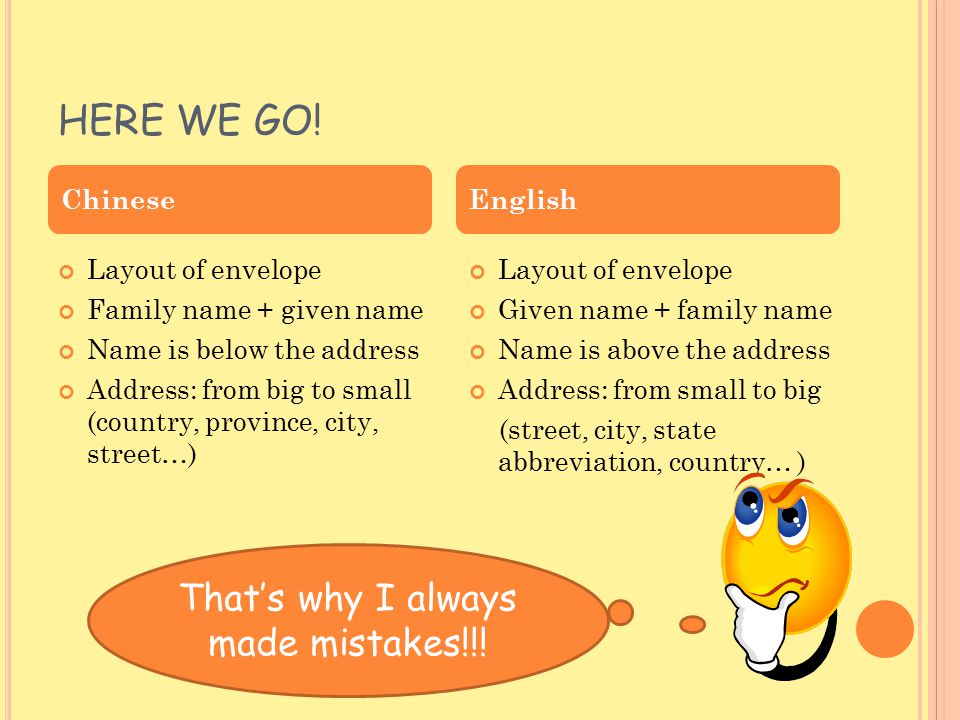 HERE WE GO!

Chinese

Layout of envelope

Family name + given name

Name is below the address

Address: from big to small (country, province, city, street…)

English

Layout of envelope

Given name + family name

Name is above the address

Address: from small to big

(street, city, state abbreviation, country… )

That's why I always made mistakes!!!